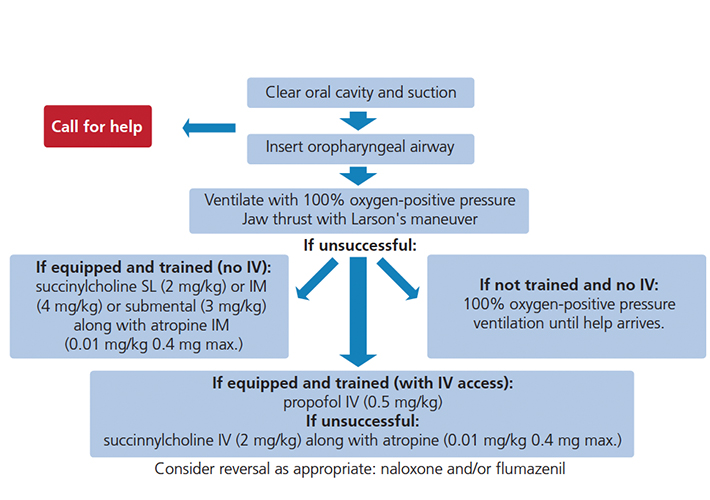 Clear oral cavity and suction

Call for help

Insert oropharyngeal airway

Ventilate with 100% oxygen-positive pressure
Jaw thrust with Larson's maneuver

If unsuccessful:

If equipped and trained (no IV):
succinylcholine SL (2 mg/kg) or IM (4 mg/kg) or submental (3 mg/kg) along with atropine IM (0.01 mg/kg 0.4 mg max.)

If not trained and no IV:
100% oxygen-positive pressure ventilation until help arrives.

If equipped and trained (with IV access):
propofol IV (0.5 mg/kg)
If unsuccessful:
succinnylcholine IV (2 mg/kg) along with atropine (0.01 mg/kg 0.4 mg max.)

Consider reversal as appropriate: naloxone and/or flumazenil